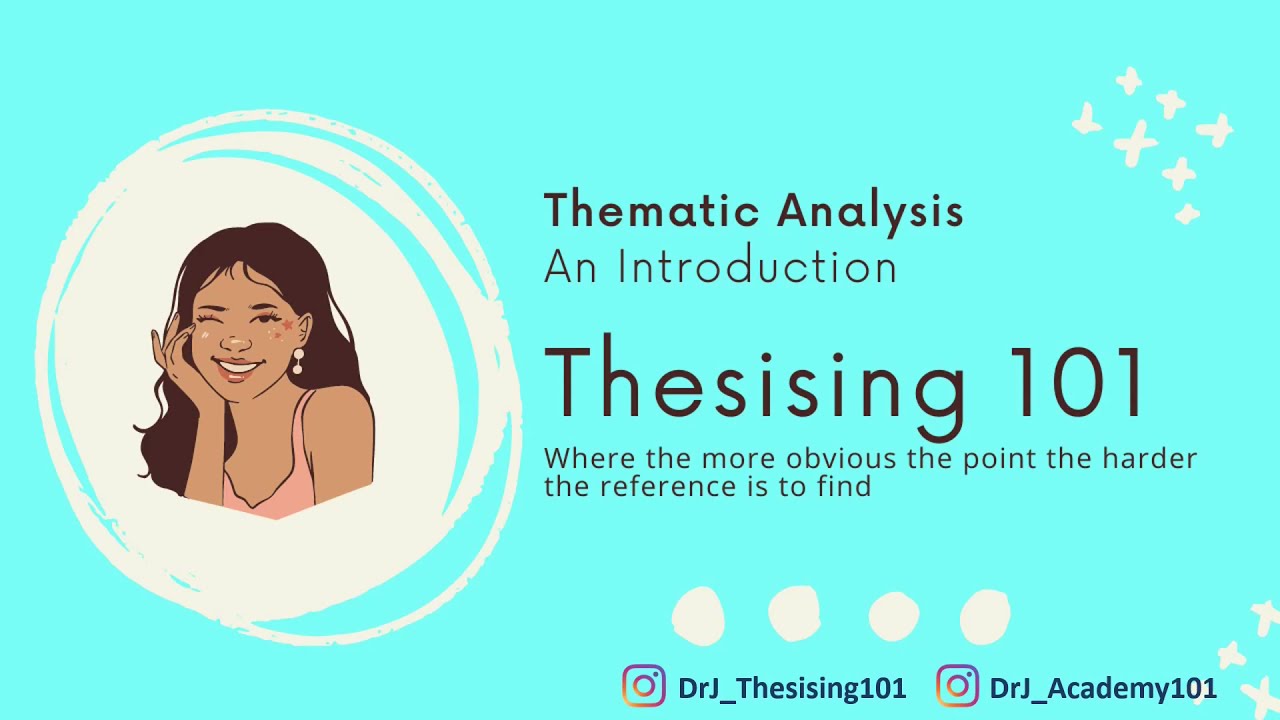 Thematic Analysis
An Introduction

Thesising 101

Where the more obvious the point the harder the reference is to find

DrJ_Thesising101 DrJ_Academy101